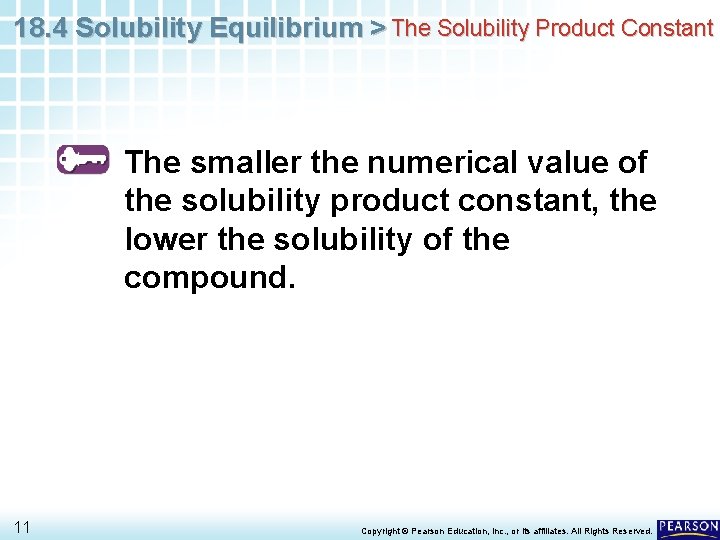 18.4 Solubility Equilibrium > The Solubility Product Constant

The smaller the numerical value of the solubility product constant, the lower the solubility of the compound.

11

Copyright © Pearson Education, Inc., or its affiliates. All Rights Reserved.

PEARSON